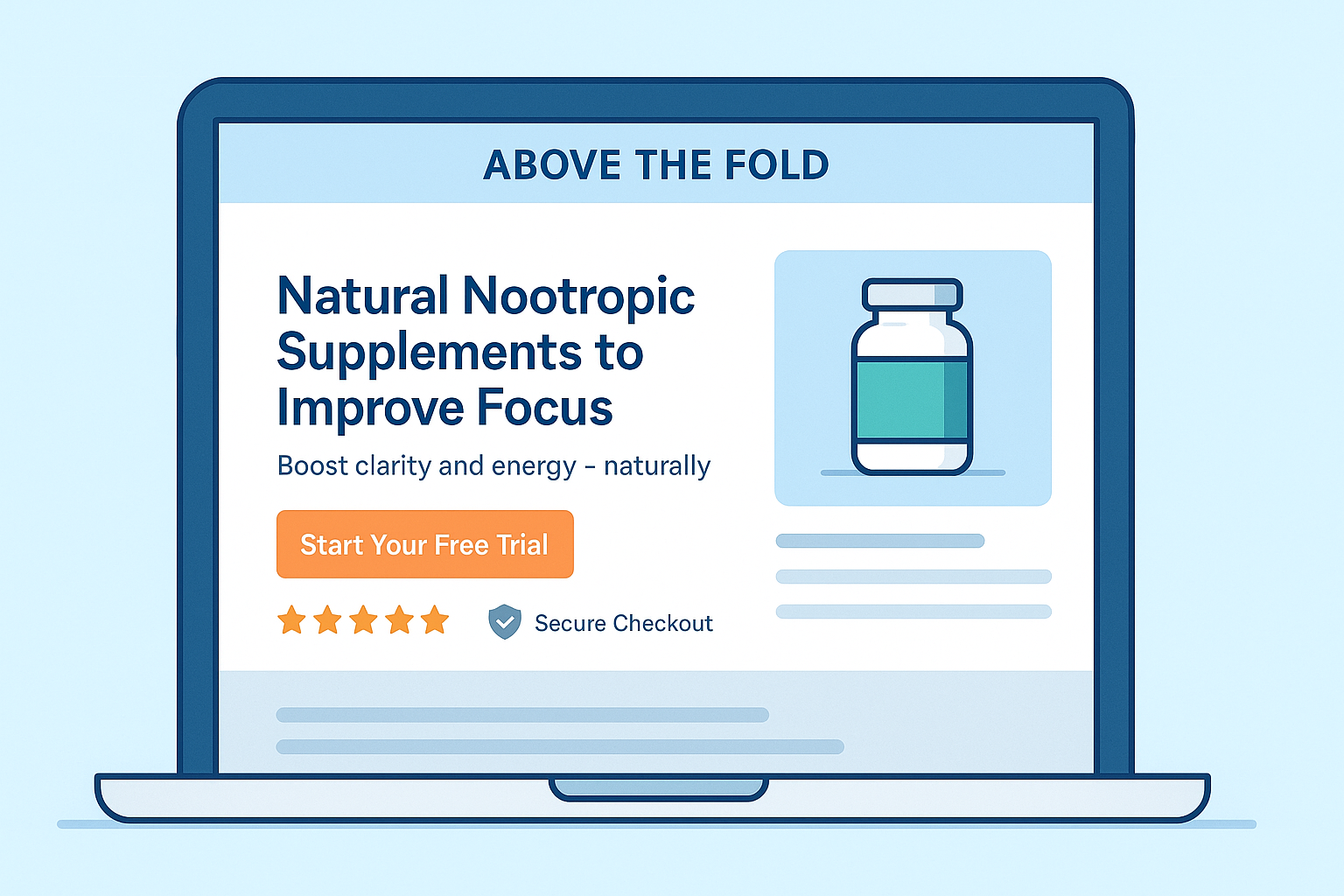 ABOVE THE FOLD

Natural Nootropic Supplements to Improve Focus

Boost clarity and energy – naturally

Start Your Free Trial

Secure Checkout